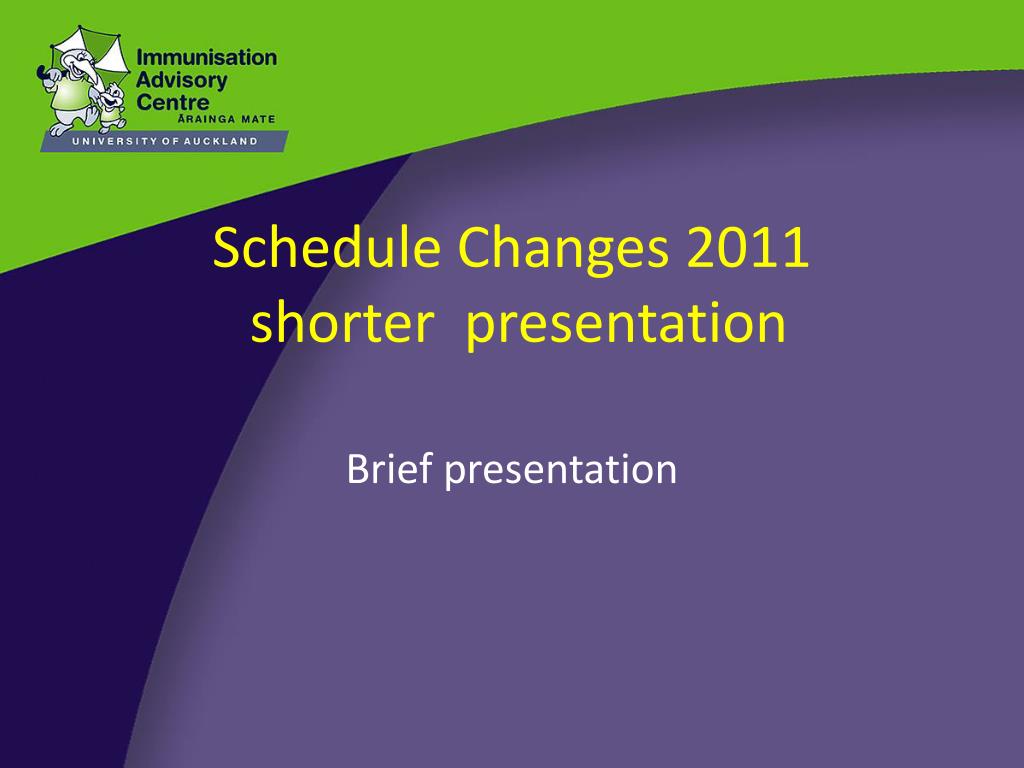 Immunisation Advisory Centre
ĀRAINGA MATE
UNIVERSITY OF AUCKLAND

Schedule Changes 2011
shorter presentation

Brief presentation